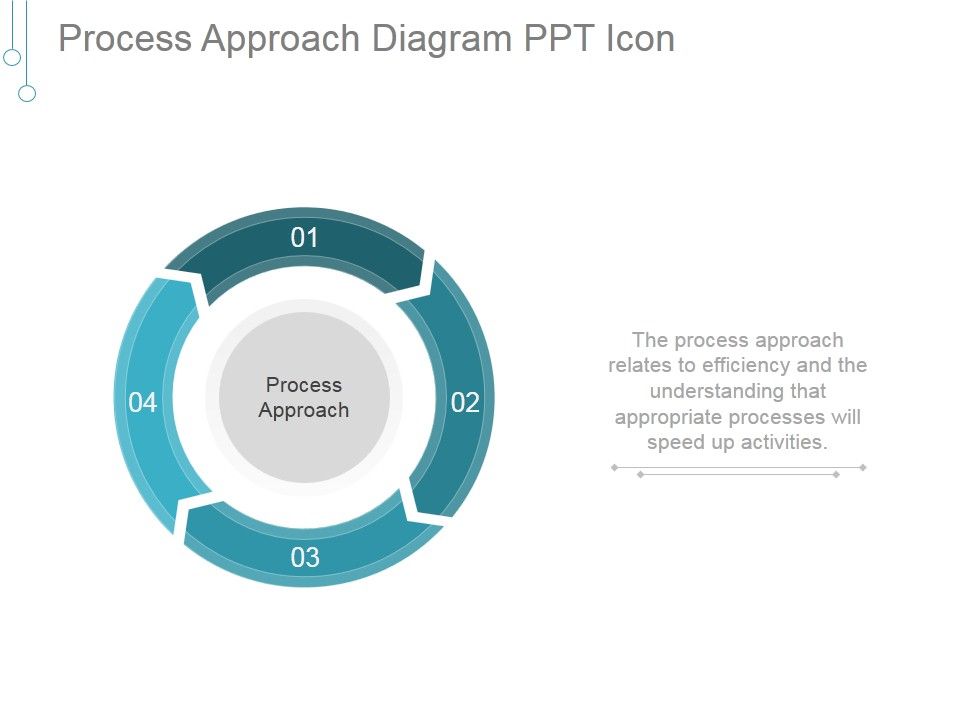 Process Approach Diagram PPT Icon

01

02

03

04

Process Approach

The process approach relates to efficiency and the understanding that appropriate processes will speed up activities.